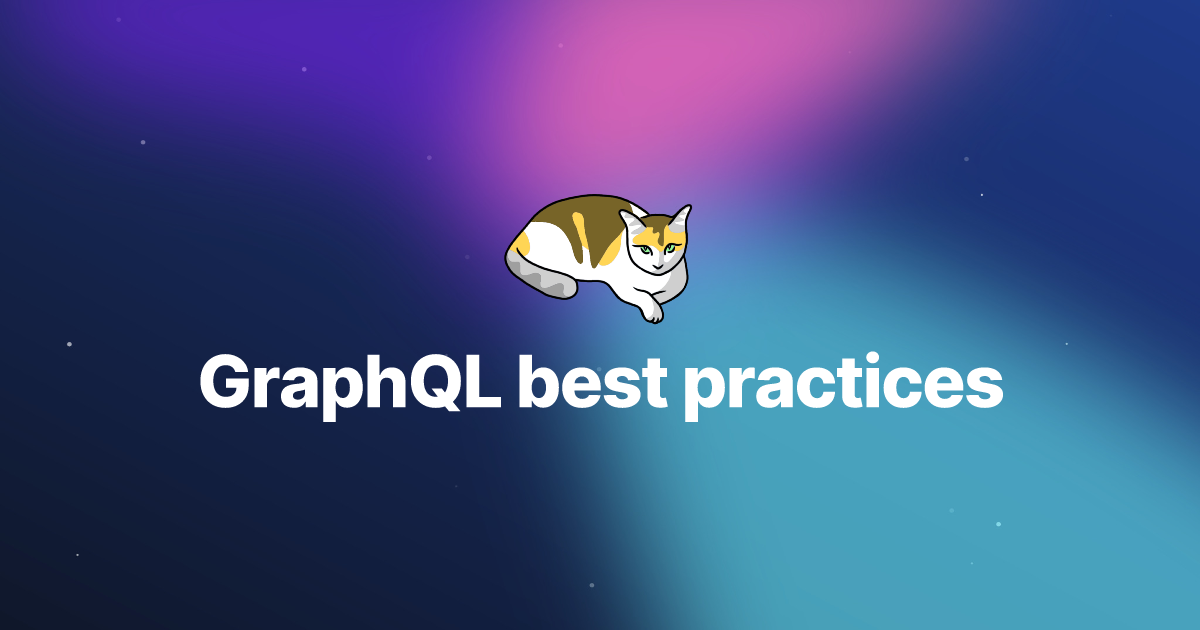 GraphQL best practices